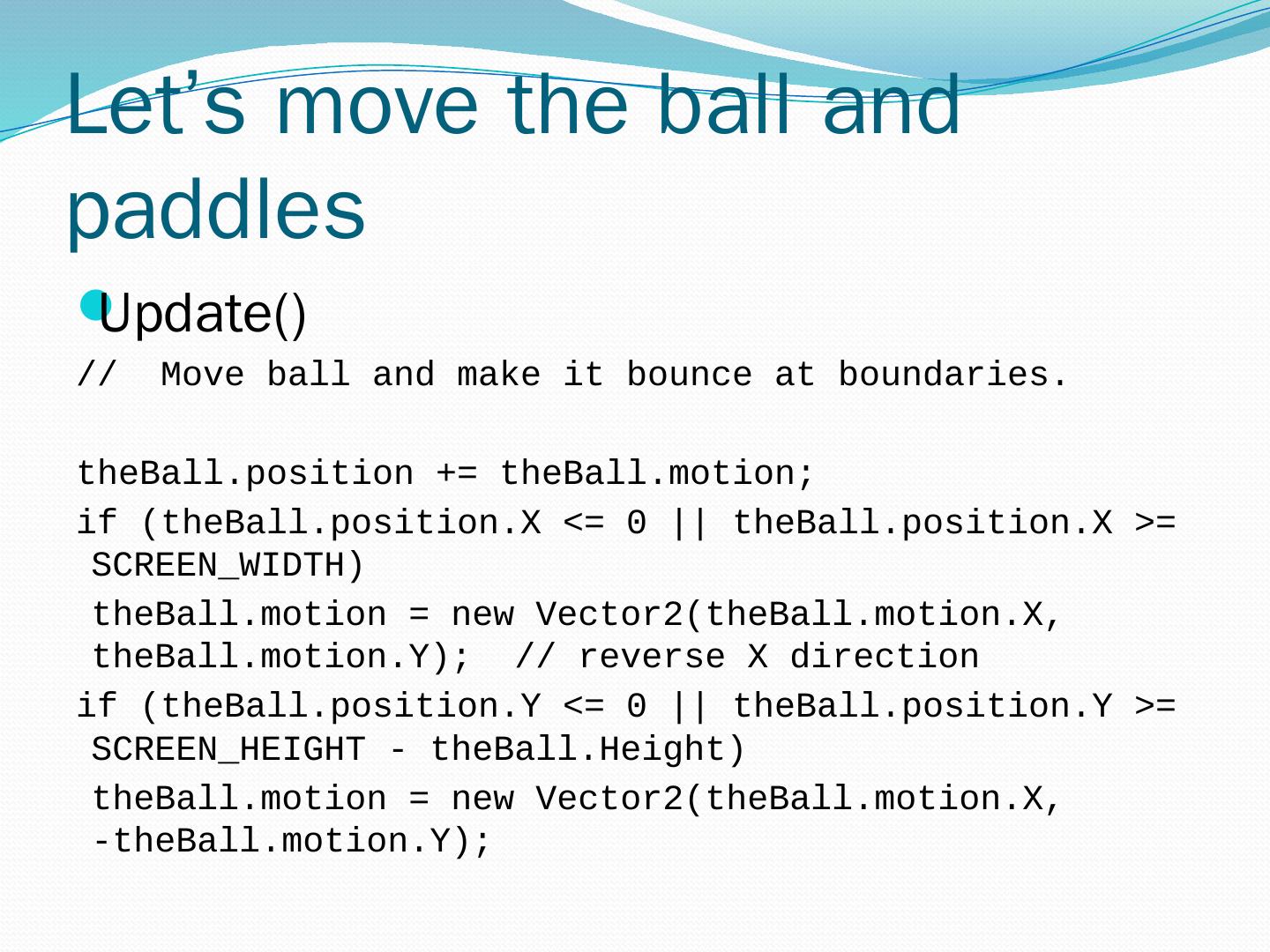 Let’s move the ball and paddles

Update()

//  Move ball and make it bounce at boundaries.

theBall.position += theBall.motion;

if (theBall.position.X <= 0 || theBall.position.X >= SCREEN_WIDTH)

theBall.motion = new Vector2(theBall.motion.X, theBall.motion.Y);  // reverse X direction

if (theBall.position.Y <= 0 || theBall.position.Y >= SCREEN_HEIGHT - theBall.Height)

theBall.motion = new Vector2(theBall.motion.X, -theBall.motion.Y);